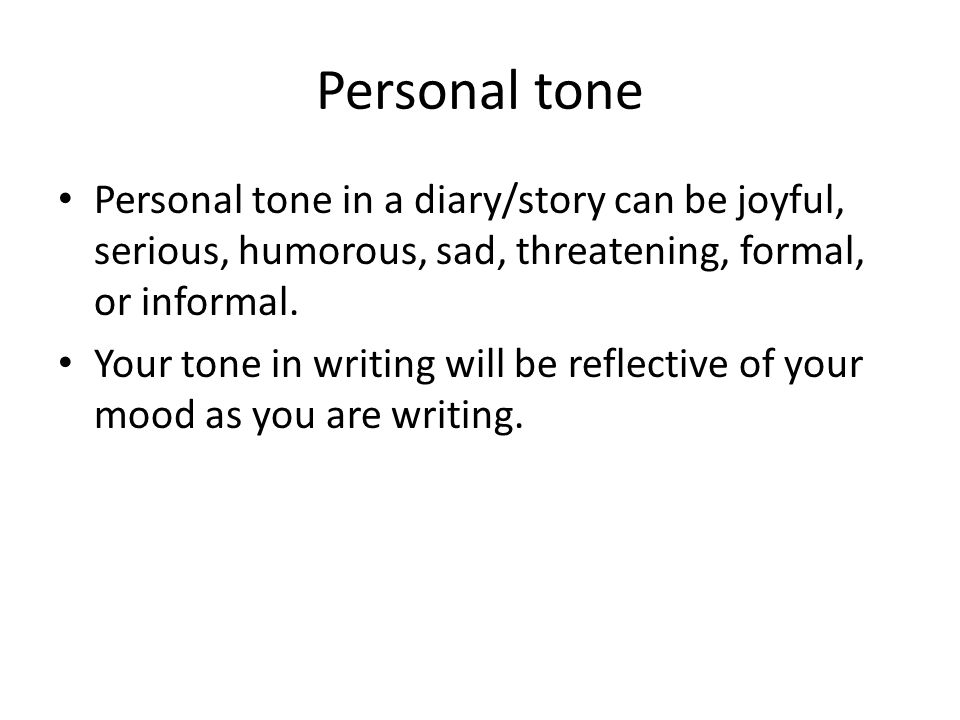 Personal tone

• Personal tone in a diary/story can be joyful, serious, humorous, sad, threatening, formal, or informal.
• Your tone in writing will be reflective of your mood as you are writing.